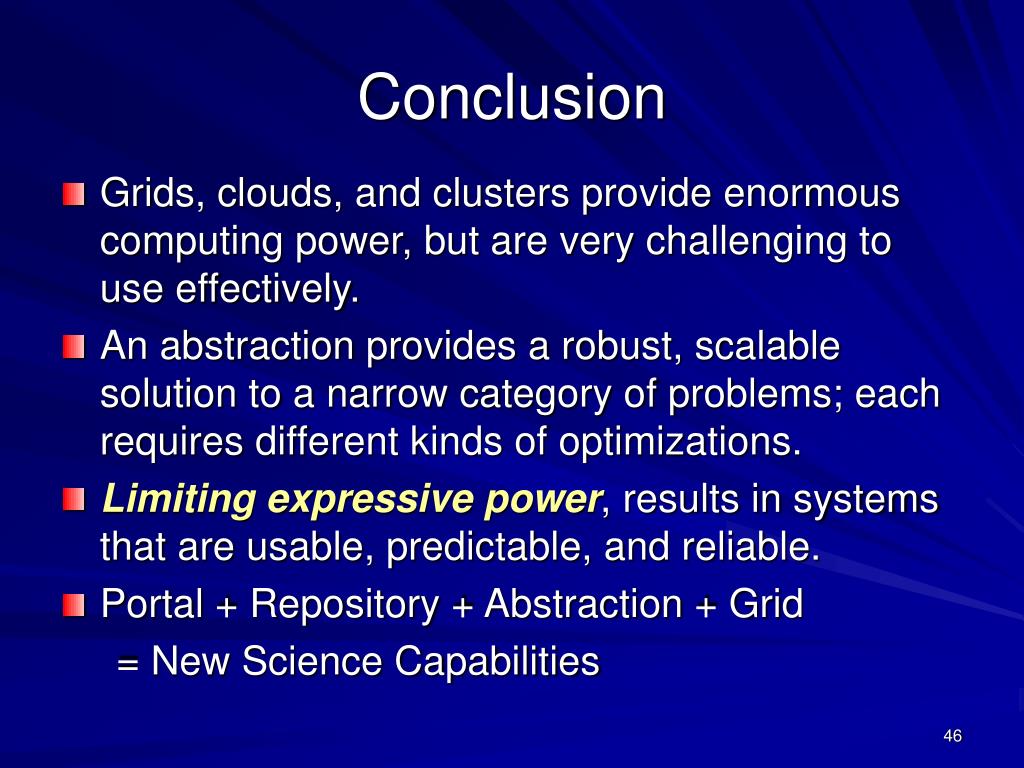 Conclusion

Grids, clouds, and clusters provide enormous computing power, but are very challenging to use effectively.

An abstraction provides a robust, scalable solution to a narrow category of problems; each requires different kinds of optimizations.

Limiting expressive power, results in systems that are usable, predictable, and reliable.

Portal + Repository + Abstraction + Grid
= New Science Capabilities

46